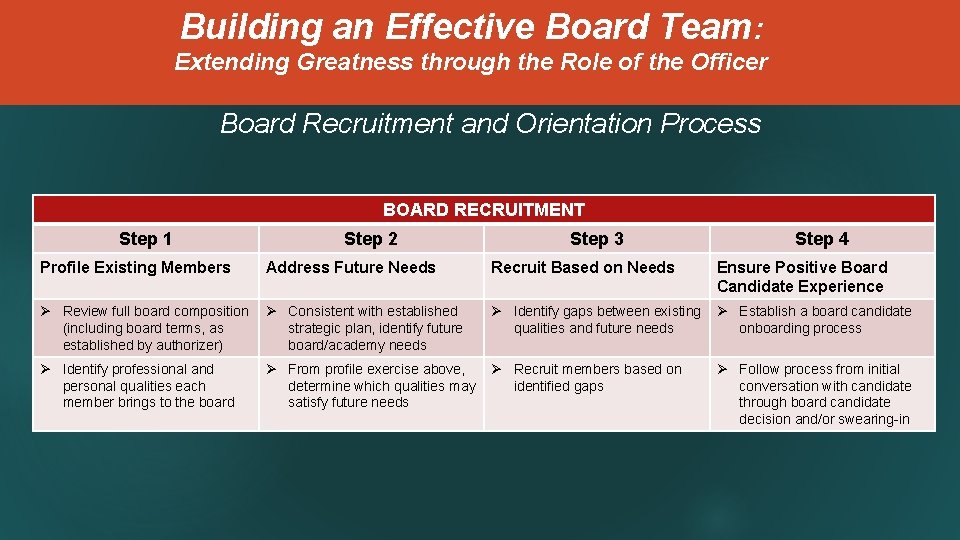 Building an Effective Board Team:
Extending Greatness through the Role of the Officer

Board Recruitment and Orientation Process

BOARD RECRUITMENT

| Step 1 | Step 2 | Step 3 | Step 4 |
|---|---|---|---|
| Profile Existing Members | Address Future Needs | Recruit Based on Needs | Ensure Positive Board Candidate Experience |
| ➢ Review full board composition (including board terms, as established by authorizer) | ➢ Consistent with established strategic plan, identify future board/academy needs | ➢ Identify gaps between existing qualities and future needs | ➢ Establish a board candidate onboarding process |
| ➢ Identify professional and personal qualities each member brings to the board | ➢ From profile exercise above, determine which qualities may satisfy future needs | ➢ Recruit members based on identified gaps | ➢ Follow process from initial conversation with candidate through board candidate decision and/or swearing-in |